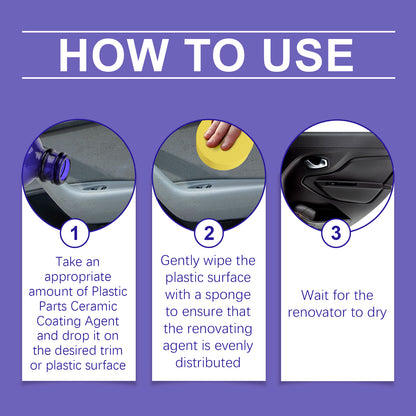 HOW TO USE

1

Take an appropriate amount of Plastic Parts Ceramic Coating Agent and drop it on the desired trim or plastic surface

2

Gently wipe the plastic surface with a sponge to ensure that the renovating agent is evenly distributed

3

Wait for the renovator to dry